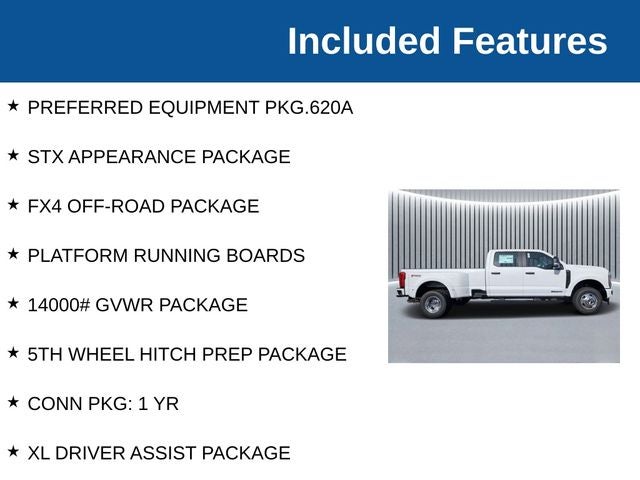 Included Features

★ PREFERRED EQUIPMENT PKG.620A

★ STX APPEARANCE PACKAGE

★ FX4 OFF-ROAD PACKAGE

★ PLATFORM RUNNING BOARDS

★ 14000# GVWR PACKAGE

★ 5TH WHEEL HITCH PREP PACKAGE

★ CONN PKG: 1 YR

★ XL DRIVER ASSIST PACKAGE